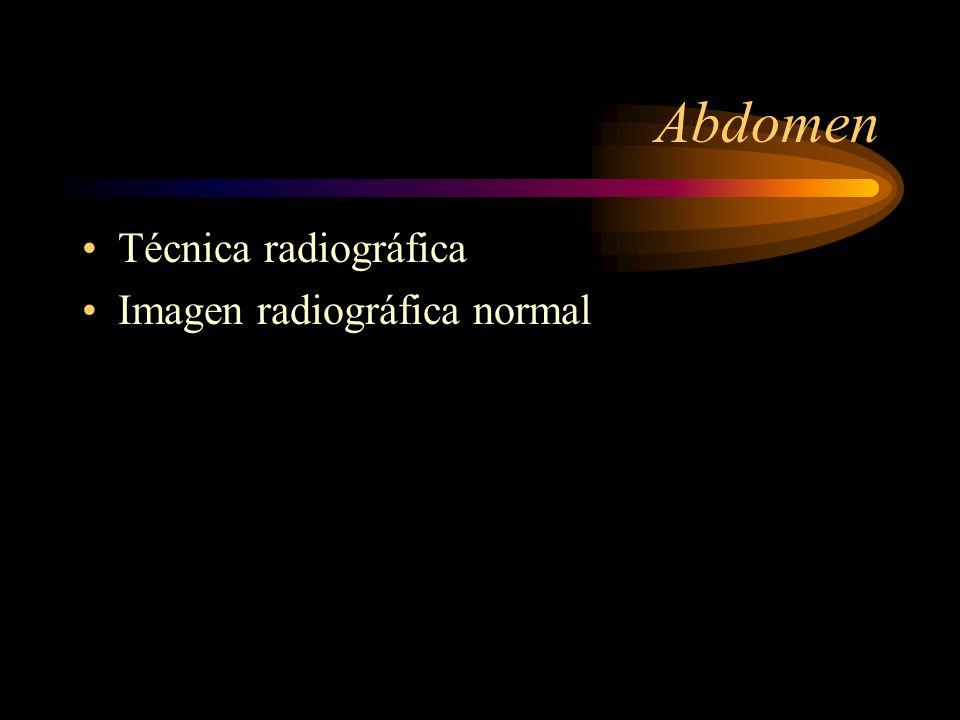 Abdomen

• Técnica radiográfica
• Imagen radiográfica normal